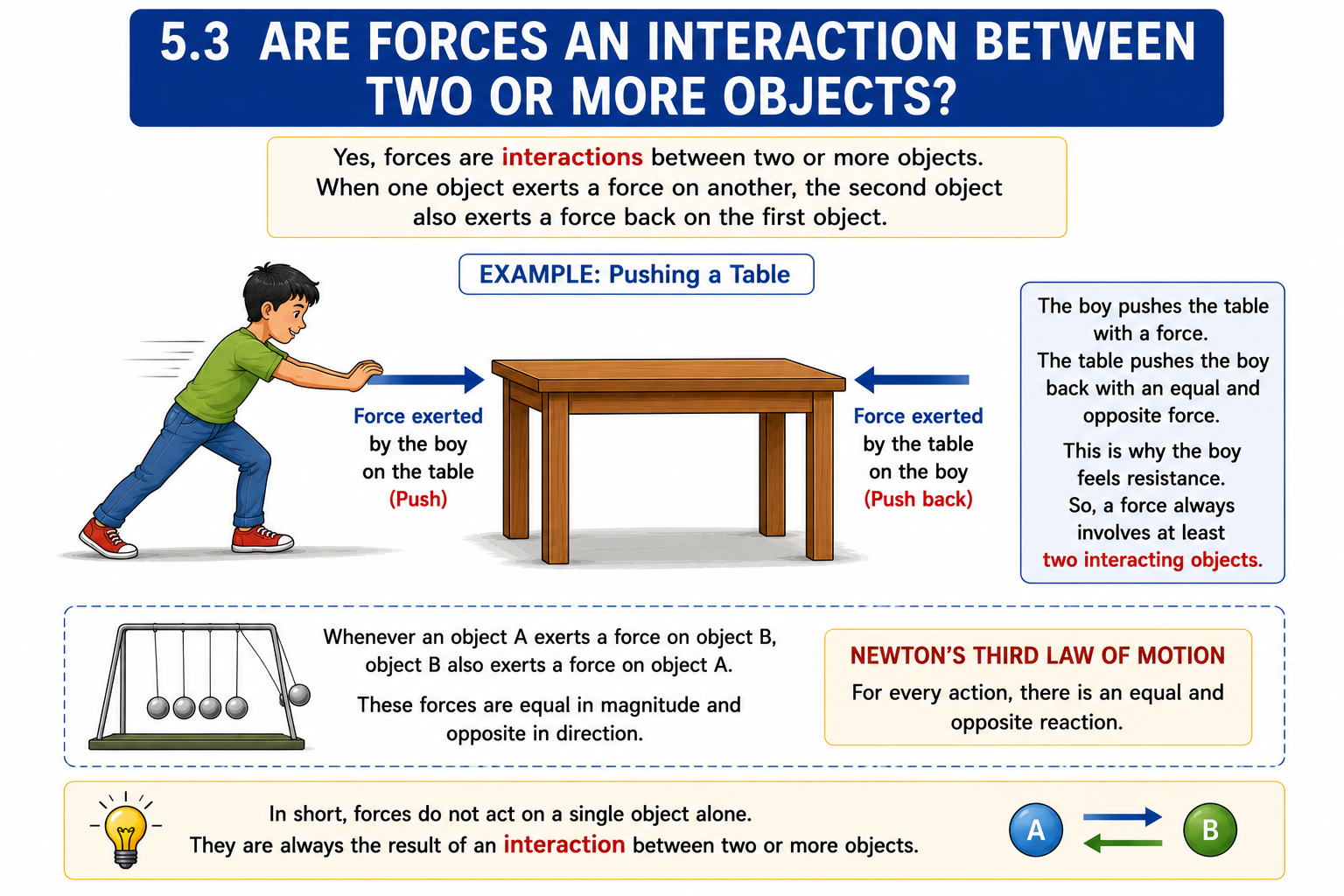 5.3 ARE FORCES AN INTERACTION BETWEEN TWO OR MORE OBJECTS?

Yes, forces are interactions between two or more objects. When one object exerts a force on another, the second object also exerts a force back on the first object.

EXAMPLE: Pushing a Table

Force exerted by the boy on the table (Push)

Force exerted by the table on the boy (Push back)

The boy pushes the table with a force.
The table pushes the boy back with an equal and opposite force.

This is why the boy feels resistance.
So, a force always involves at least two interacting objects.

Whenever an object A exerts a force on object B, object B also exerts a force on object A.

These forces are equal in magnitude and opposite in direction.

NEWTON'S THIRD LAW OF MOTION
For every action, there is an equal and opposite reaction.

In short, forces do not act on a single object alone.
They are always the result of an interaction between two or more objects.

A

B